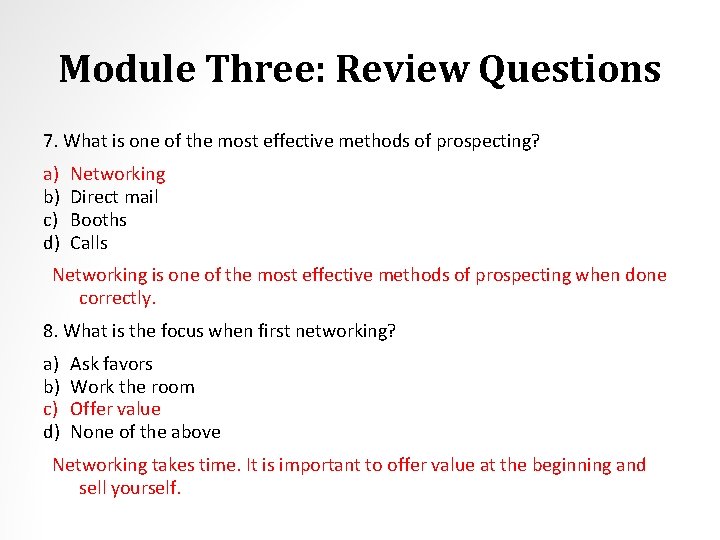 Module Three: Review Questions

7. What is one of the most effective methods of prospecting?

a) Networking
b) Direct mail
c) Booths
d) Calls

Networking is one of the most effective methods of prospecting when done correctly.

8. What is the focus when first networking?

a) Ask favors
b) Work the room
c) Offer value
d) None of the above

Networking takes time. It is important to offer value at the beginning and sell yourself.